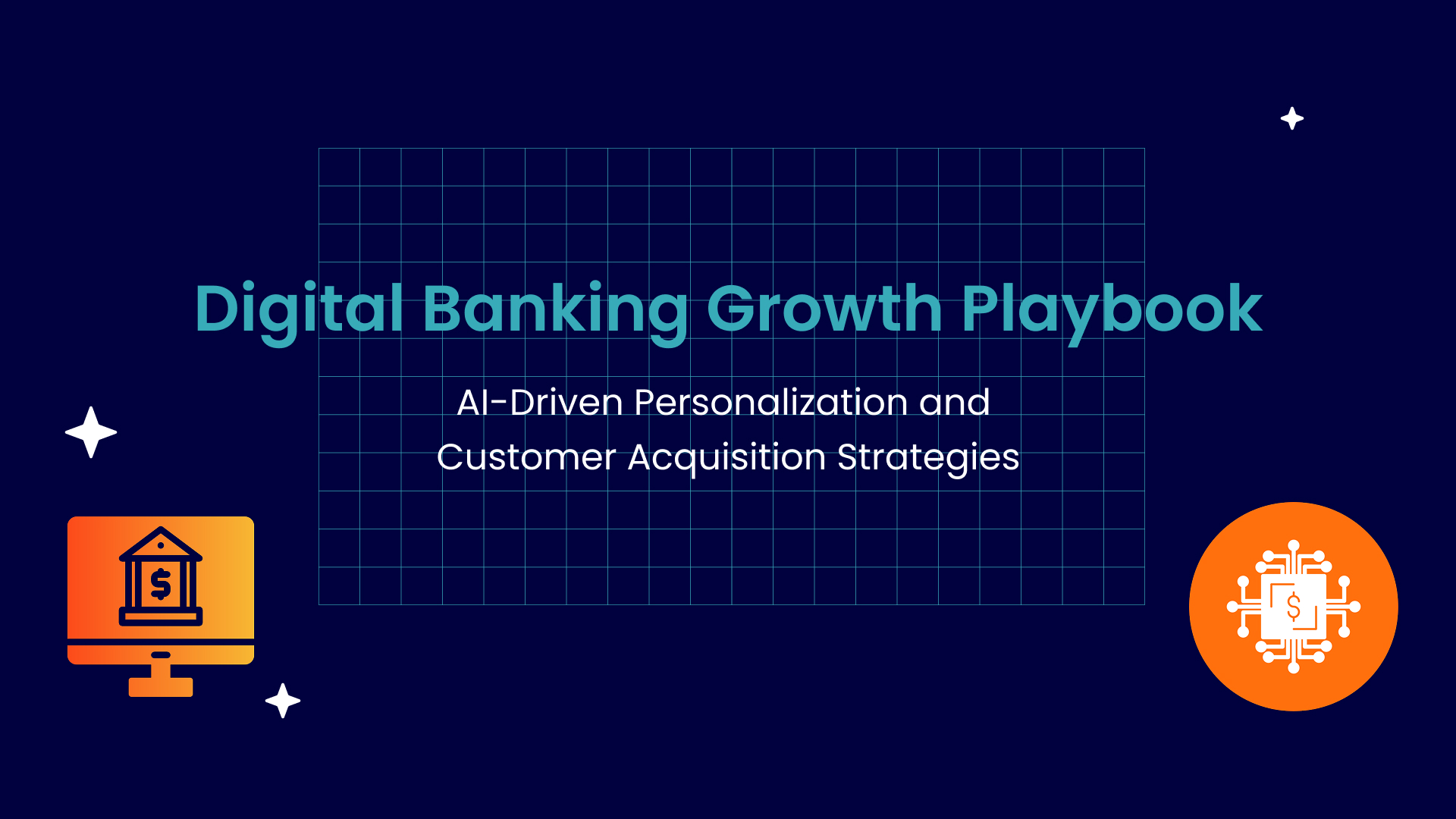 Digital Banking Growth Playbook

AI-Driven Personalization and Customer Acquisition Strategies

$

$